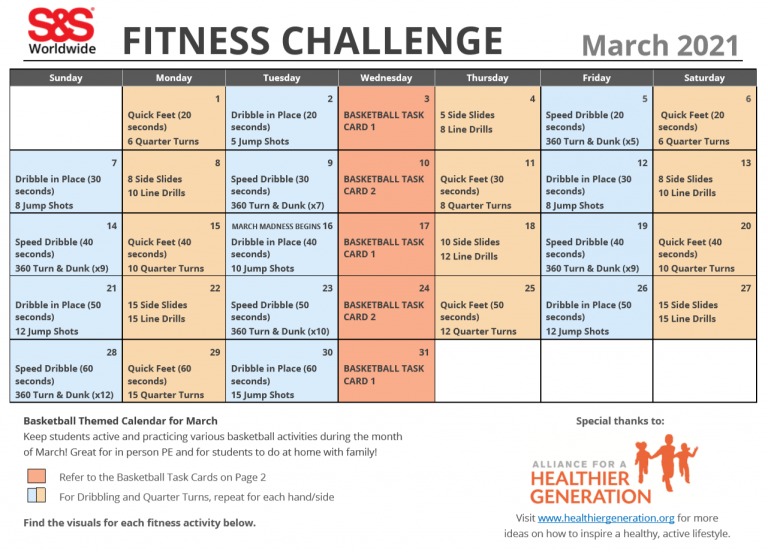 S&S Worldwide

FITNESS CHALLENGE

March 2021

| Sunday | Monday | Tuesday | Wednesday | Thursday | Friday | Saturday |
|---|---|---|---|---|---|---|
| | 1 Quick Feet (20 seconds) 6 Quarter Turns | 2 Dribble in Place (20 seconds) 5 Jump Shots | 3 BASKETBALL TASK CARD 1 | 4 5 Side Slides 8 Line Drills | 5 Speed Dribble (20 seconds) 360 Turn & Dunk (x5) | 6 Quick Feet (20 seconds) 6 Quarter Turns |
| 7 Dribble in Place (30 seconds) 8 Jump Shots | 8 8 Side Slides 10 Line Drills | 9 Speed Dribble (30 seconds) 360 Turn & Dunk (x7) | 10 BASKETBALL TASK CARD 2 | 11 Quick Feet (30 seconds) 8 Quarter Turns | 12 Dribble in Place (30 seconds) 8 Jump Shots | 13 8 Side Slides 10 Line Drills |
| 14 Speed Dribble (40 seconds) 360 Turn & Dunk (x9) | 15 Quick Feet (40 seconds) 10 Quarter Turns | MARCH MADNESS BEGINS 16 Dribble in Place (40 seconds) 10 Jump Shots | 17 BASKETBALL TASK CARD 1 | 18 10 Side Slides 12 Line Drills | 19 Speed Dribble (40 seconds) 360 Turn & Dunk (x9) | 20 Quick Feet (40 seconds) 10 Quarter Turns |
| 21 Dribble in Place (50 seconds) 12 Jump Shots | 22 15 Side Slides 15 Line Drills | 23 Speed Dribble (50 seconds) 360 Turn & Dunk (x10) | 24 BASKETBALL TASK CARD 2 | 25 Quick Feet (50 seconds) 12 Quarter Turns | 26 Dribble in Place (50 seconds) 12 Jump Shots | 27 15 Side Slides 15 Line Drills |
| 28 Speed Dribble (60 seconds) 360 Turn & Dunk (x12) | 29 Quick Feet (60 seconds) 15 Quarter Turns | 30 Dribble in Place (60 seconds) 15 Jump Shots | 31 BASKETBALL TASK CARD 1 | | | |

Basketball Themed Calendar for March
Keep students active and practicing various basketball activities during the month of March! Great for in person PE and for students to do at home with family!

Refer to the Basketball Task Cards on Page 2

For Dribbling and Quarter Turns, repeat for each hand/side

Find the visuals for each fitness activity below.

Special thanks to:

ALLIANCE FOR A HEALTHIER GENERATION

Visit www.healthiergeneration.org for more ideas on how to inspire a healthy, active lifestyle.